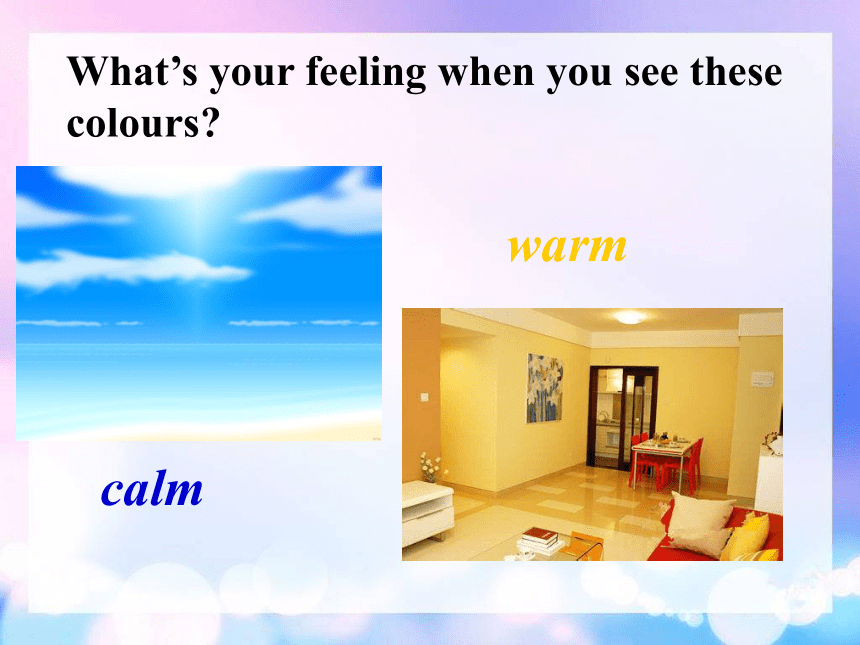 What's your feeling when you see these colours?

warm

calm